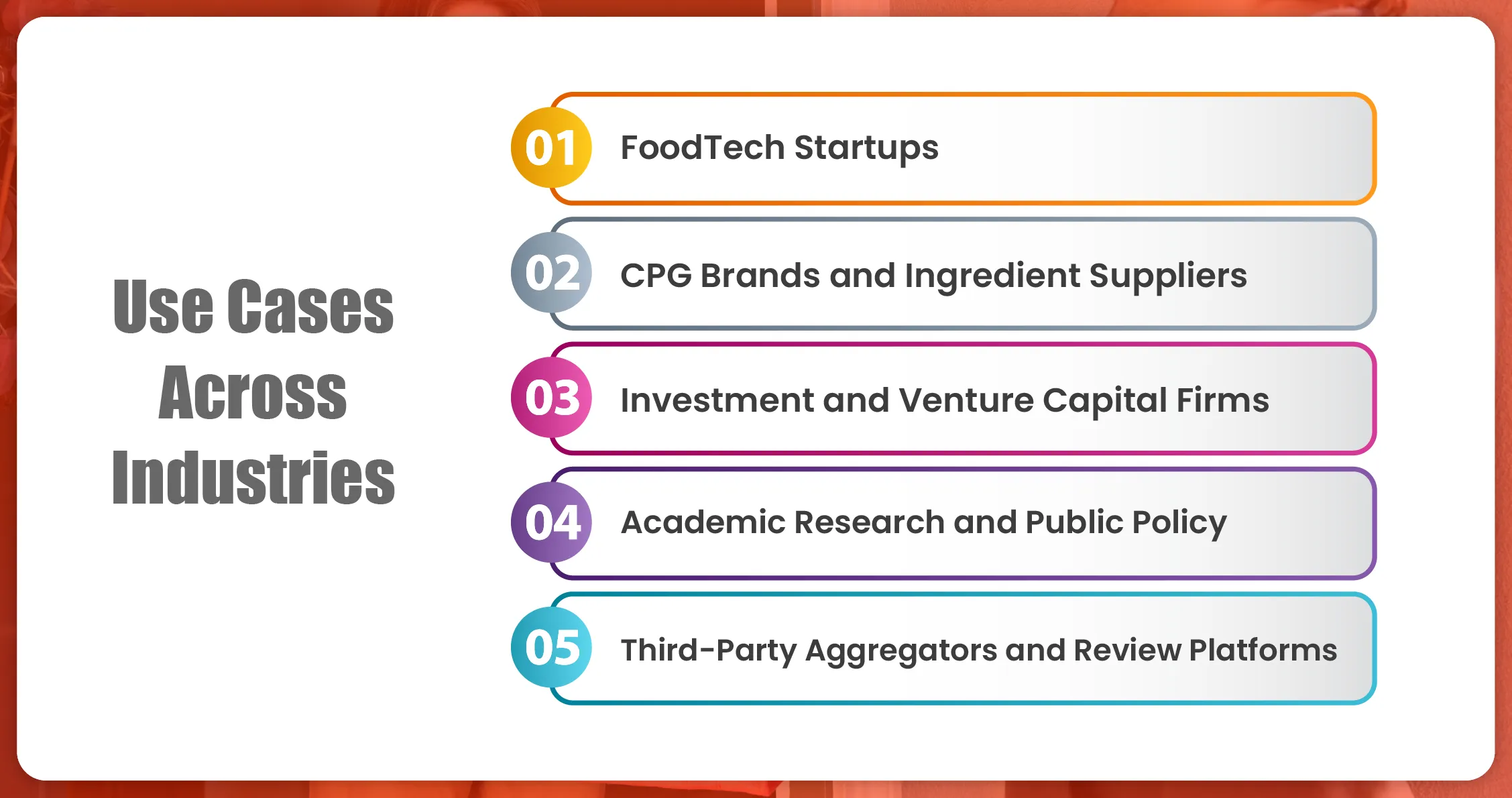 Use Cases Across Industries

01 FoodTech Startups

02 CPG Brands and Ingredient Suppliers

03 Investment and Venture Capital Firms

04 Academic Research and Public Policy

05 Third-Party Aggregators and Review Platforms